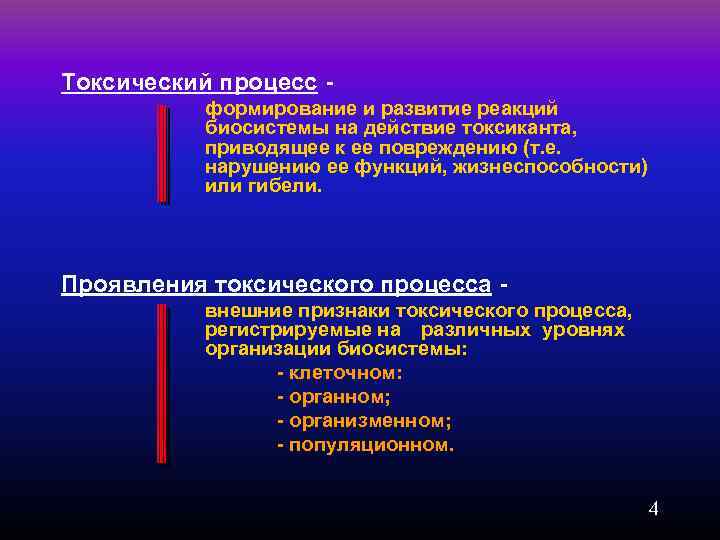 Токсический процесс -

формирование и развитие реакций биосистемы на действие токсиканта, приводящее к ее повреждению (т.е. нарушению ее функций, жизнеспособности) или гибели.

Проявления токсического процесса -

внешние признаки токсического процесса, регистрируемые на различных уровнях организации биосистемы:

- клеточном:
- органном;
- организменном;
- популяционном.

4